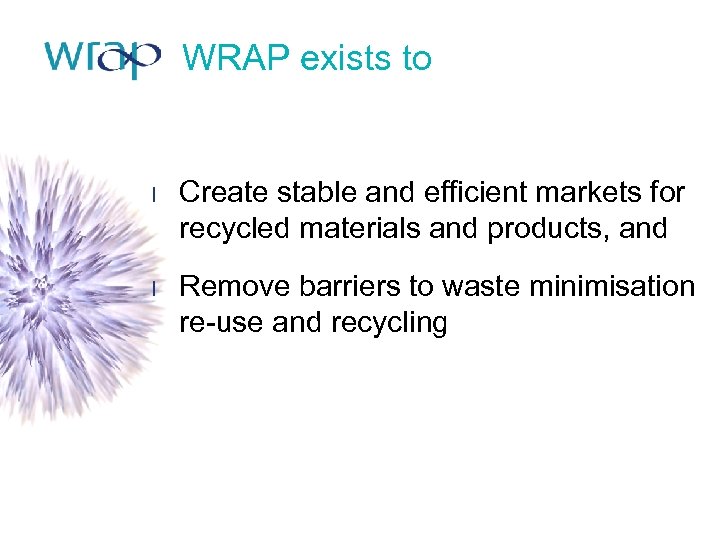 wrap WRAP exists to

l Create stable and efficient markets for recycled materials and products, and

l Remove barriers to waste minimisation re-use and recycling